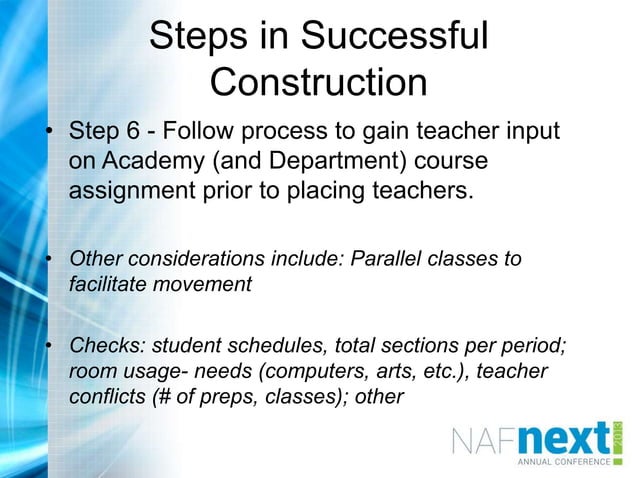 Steps in Successful Construction

• Step 6 - Follow process to gain teacher input on Academy (and Department) course assignment prior to placing teachers.

• Other considerations include: Parallel classes to facilitate movement

• Checks: student schedules, total sections per period; room usage- needs (computers, arts, etc.), teacher conflicts (# of preps, classes); other

NAFnext 2013
ANNUAL CONFERENCE